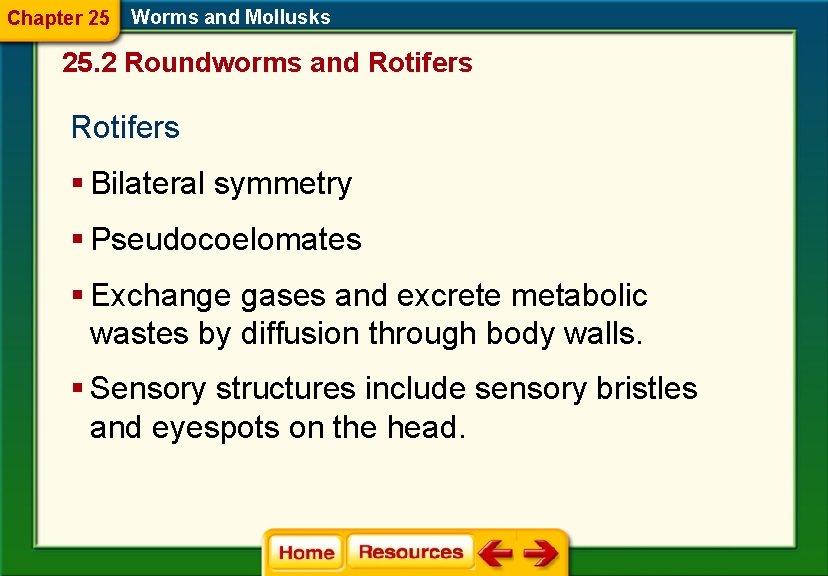 Chapter 25 Worms and Mollusks

25.2 Roundworms and Rotifers

Rotifers

▪ Bilateral symmetry

▪ Pseudocoelomates

▪ Exchange gases and excrete metabolic wastes by diffusion through body walls.

▪ Sensory structures include sensory bristles and eyespots on the head.

Home Resources